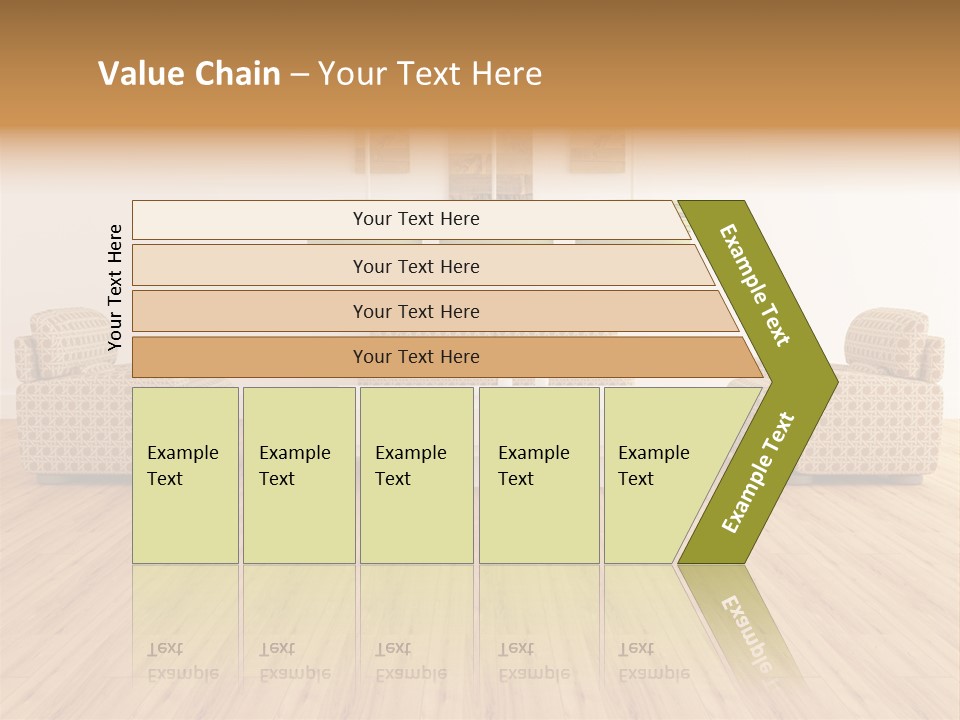 Value Chain – Your Text Here

Your Text Here

Your Text Here

Your Text Here

Your Text Here

Your Text Here

Example Text

Example Text

Example Text

Example Text

Example Text

Example Text

Example Text